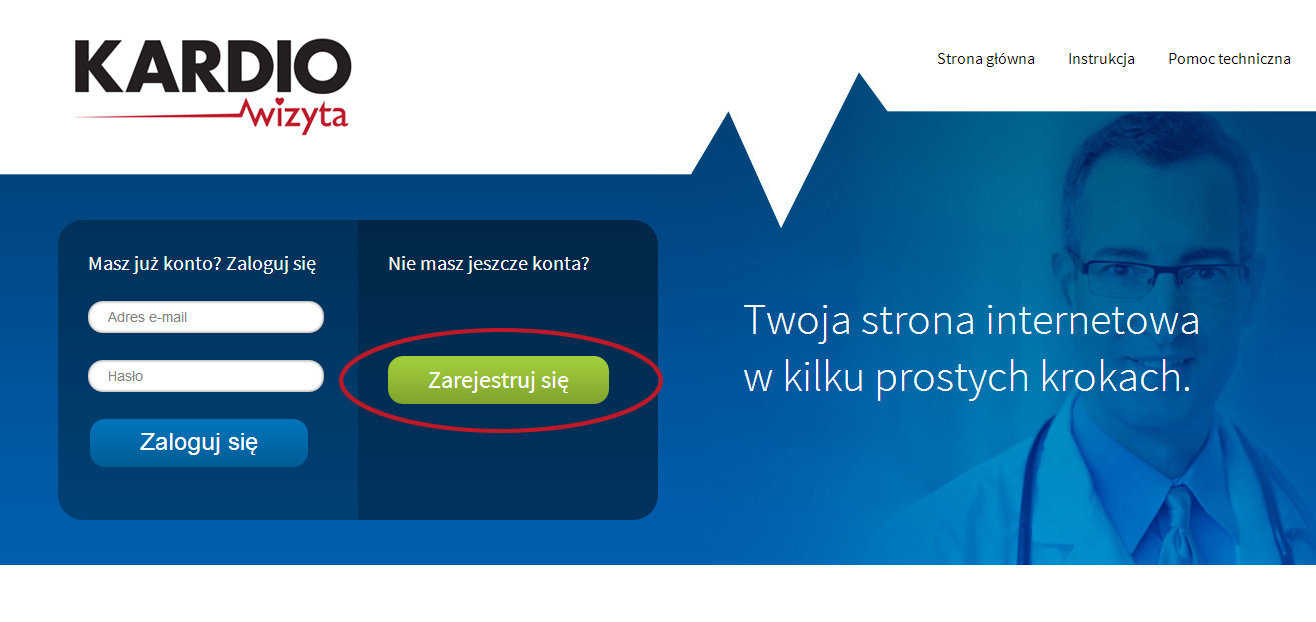 KARDIO wizyta

Strona główna Instrukcja Pomoc techniczna

Masz już konto? Zaloguj się

Adres e-mail

Hasło

Zaloguj się

Nie masz jeszcze konta?

Zarejestruj się

Twoja strona internetowa w kilku prostych krokach.